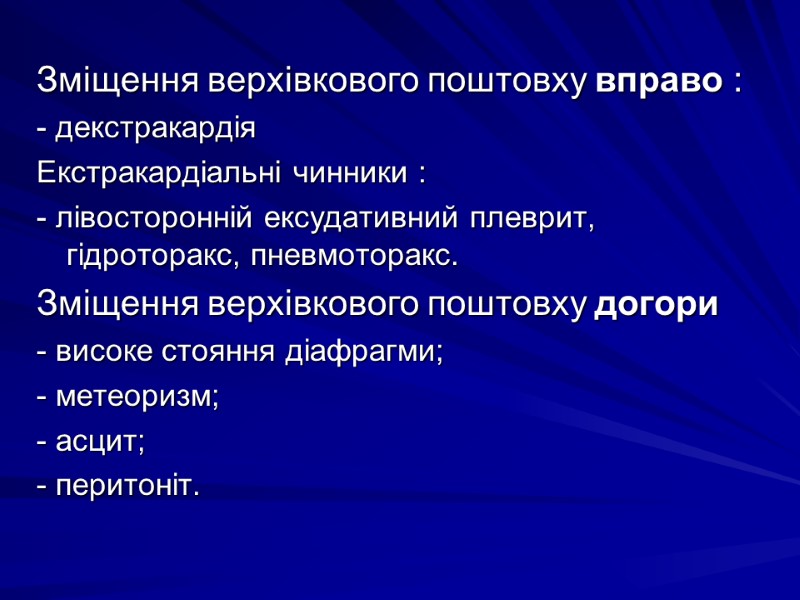 Зміщення верхівкового поштовху вправо :

- декстракардія

Екстракардіальні чинники :

- лівосторонній ексудативний плеврит, гідроторакс, пневмоторакс.

Зміщення верхівкового поштовху догори

- високе стояння діафрагми;

- метеоризм;

- асцит;

- перитоніт.